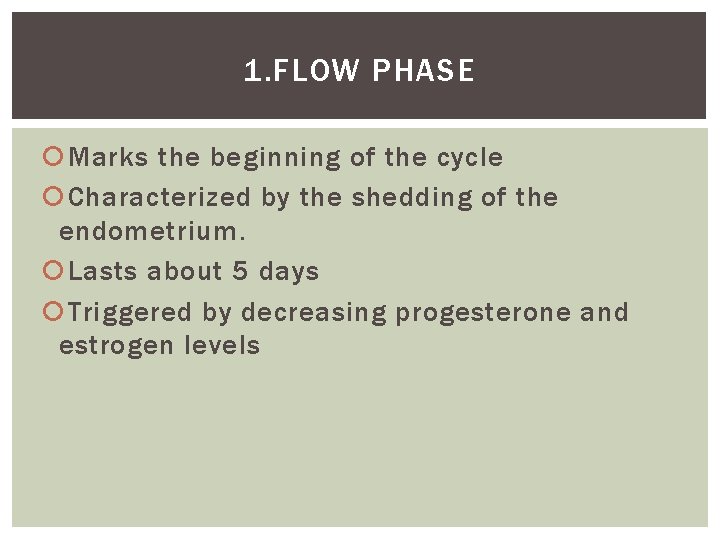 1.FLOW PHASE

Marks the beginning of the cycle

Characterized by the shedding of the endometrium.

Lasts about 5 days

Triggered by decreasing progesterone and estrogen levels